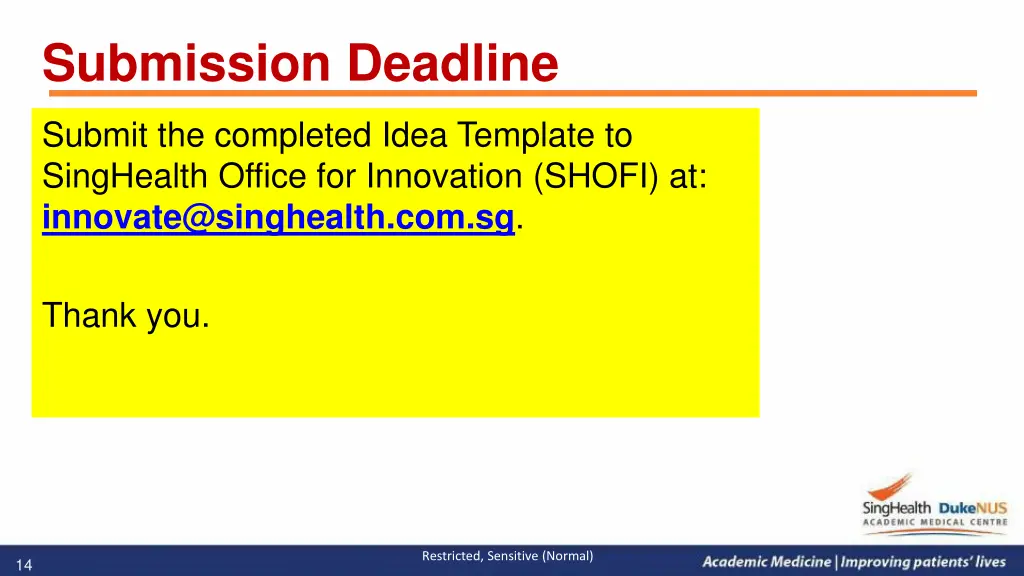 Submission Deadline

Submit the completed Idea Template to SingHealth Office for Innovation (SHOFI) at: innovate@singhealth.com.sg.

Thank you.

SingHealth DukeNUS
ACADEMIC MEDICAL CENTRE

14

Restricted, Sensitive (Normal)

Academic Medicine | Improving patients' lives